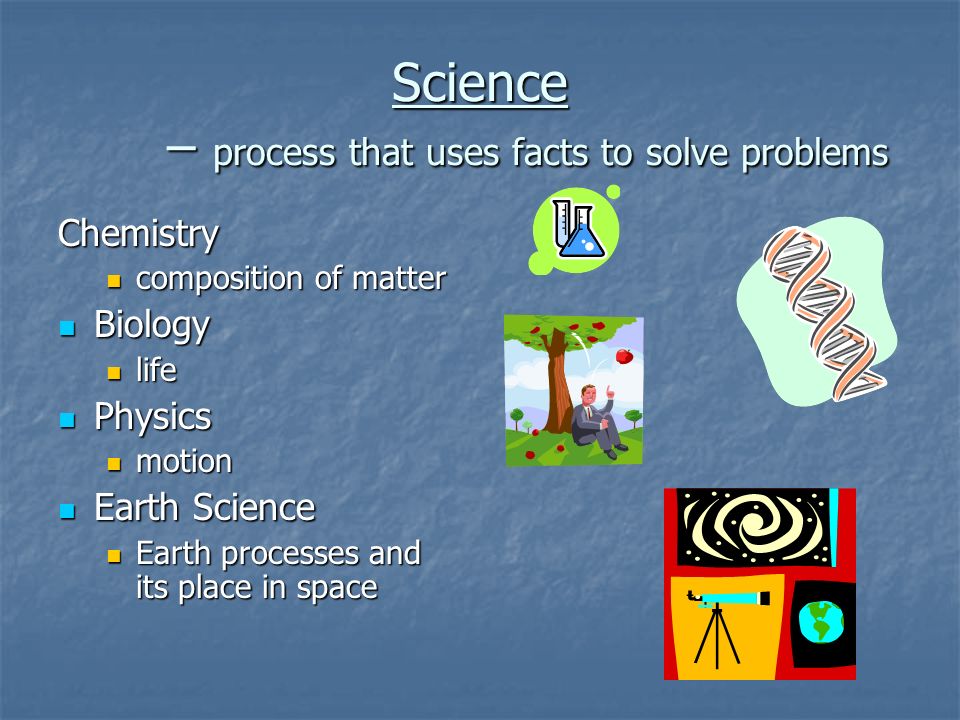 Science

– process that uses facts to solve problems

Chemistry
- composition of matter
- Biology
  - life
- Physics
  - motion
- Earth Science
  - Earth processes and its place in space